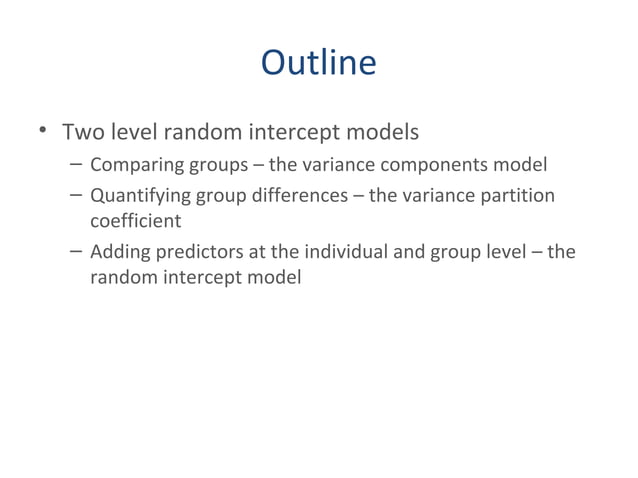 Outline

• Two level random intercept models
  – Comparing groups – the variance components model
  – Quantifying group differences – the variance partition coefficient
  – Adding predictors at the individual and group level – the random intercept model